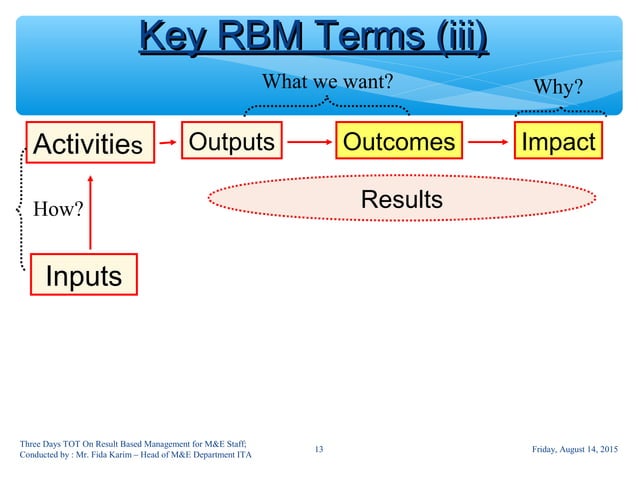 Key RBM Terms (iii)

What we want?

Why?

Activities

Outputs

Outcomes

Impact

How?

Results

Inputs

Three Days TOT On Result Based Management for M&E Staff; Conducted by : Mr. Fida Karim – Head of M&E Department ITA

13

Friday, August 14, 2015